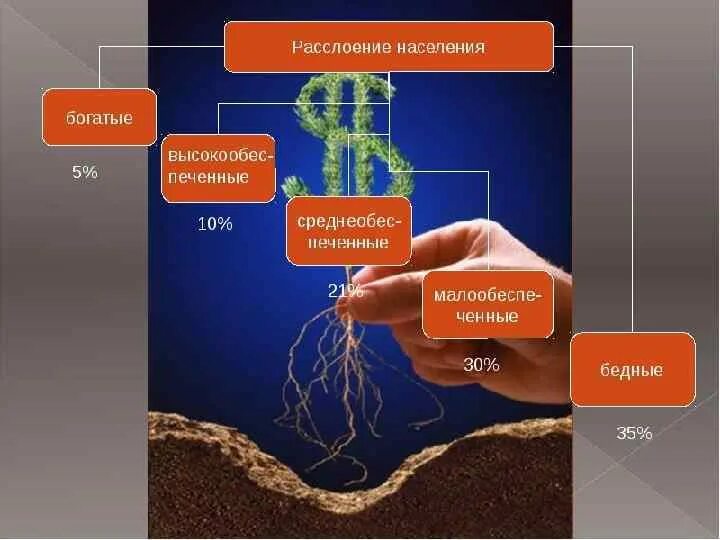 Расслоение населения

богатые

5%

высокообеспеченные

10%

среднеобеспеченные

21%

малообеспеченные

30%

бедные

35%